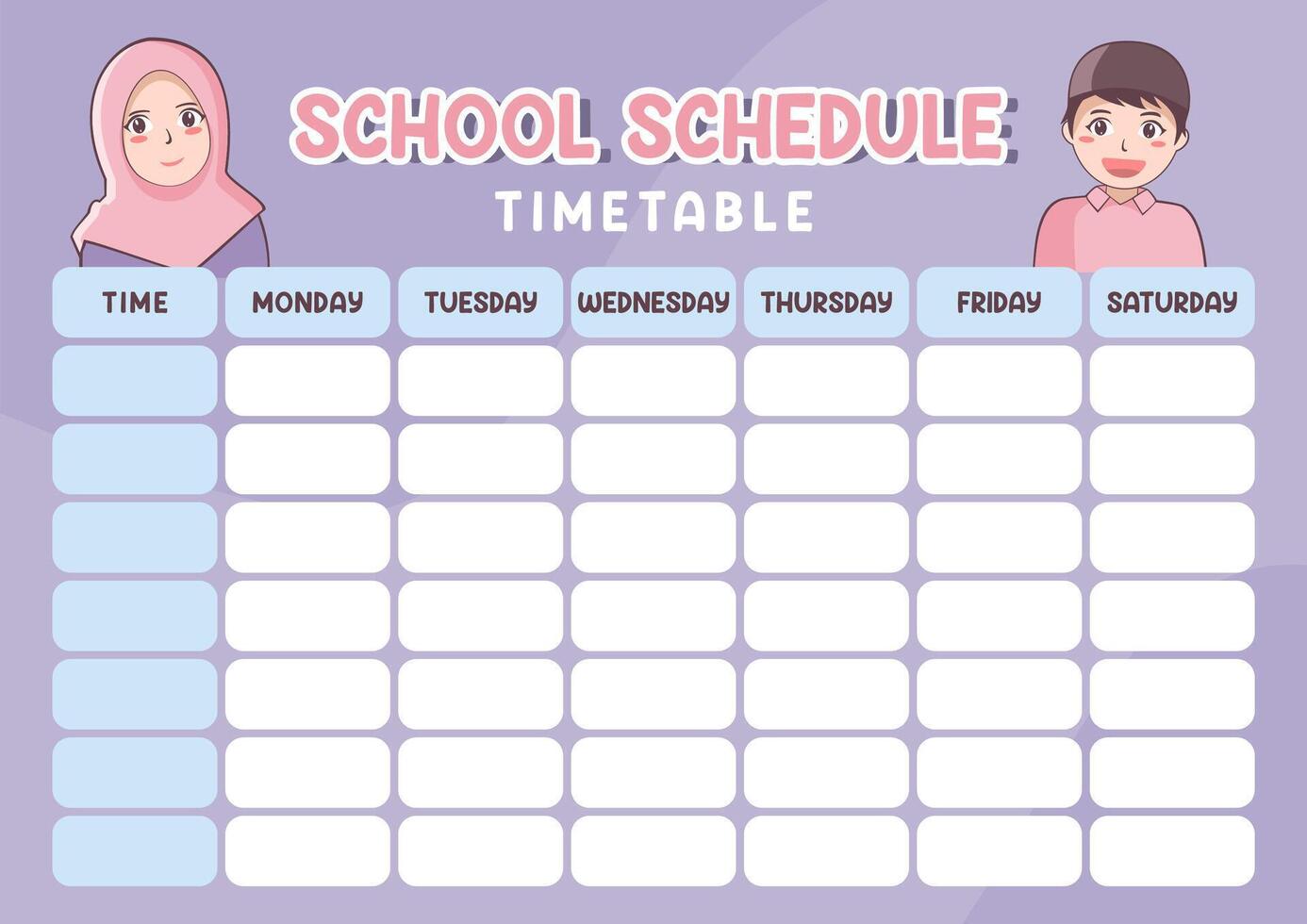 SCHOOL SCHEDULE
TIMETABLE

| TIME | MONDAY | TUESDAY | WEDNESDAY | THURSDAY | FRIDAY | SATURDAY |
|---|---|---|---|---|---|---|
| | | | | | | |
| | | | | | | |
| | | | | | | |
| | | | | | | |
| | | | | | | |
| | | | | | | |
| | | | | | | |